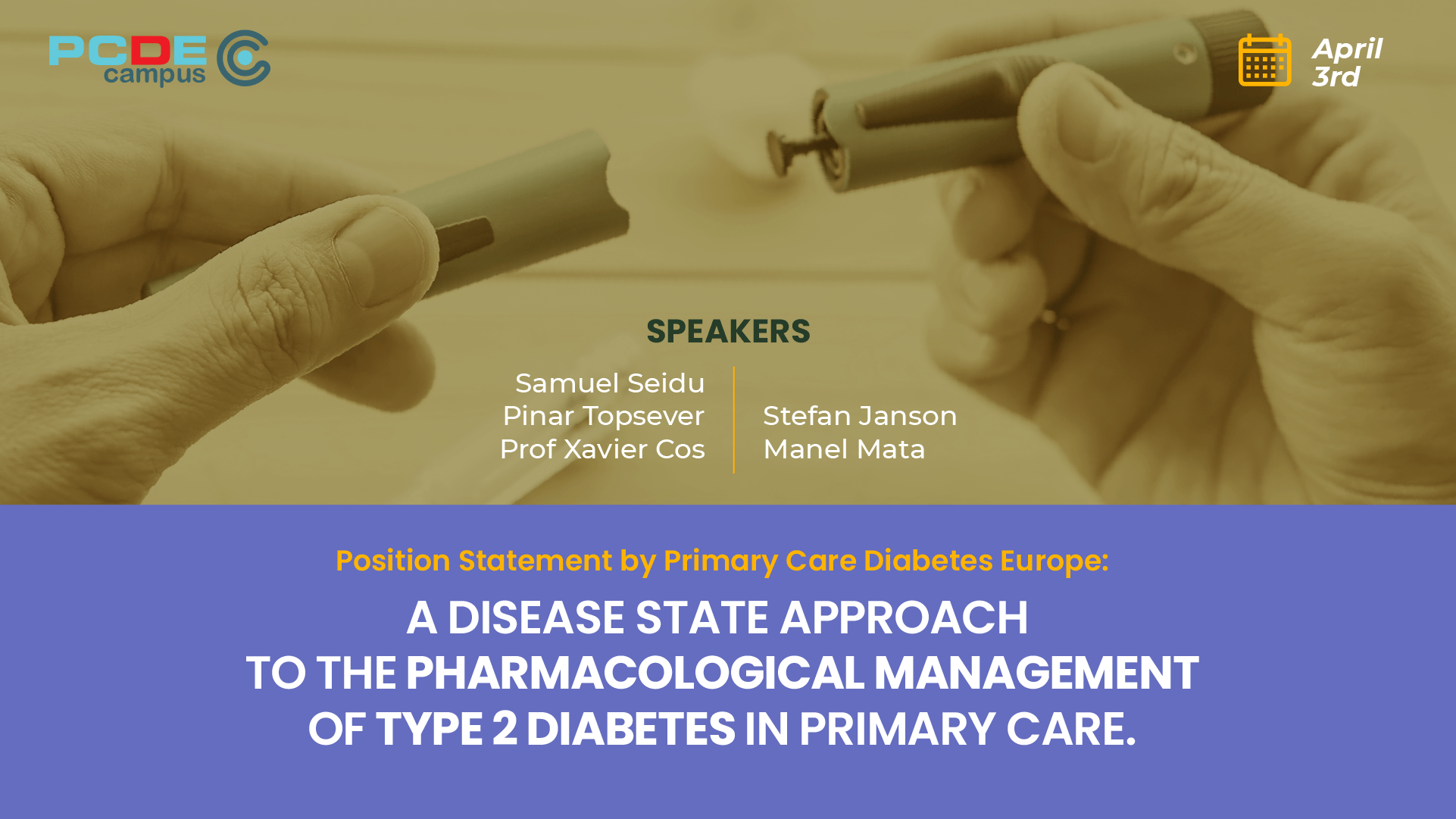 PCDE campus

April 3rd

SPEAKERS

Samuel Seidu
Pinar Topsever
Prof Xavier Cos

Stefan Janson
Manel Mata

Position Statement by Primary Care Diabetes Europe:

A DISEASE STATE APPROACH TO THE PHARMACOLOGICAL MANAGEMENT OF TYPE 2 DIABETES IN PRIMARY CARE.